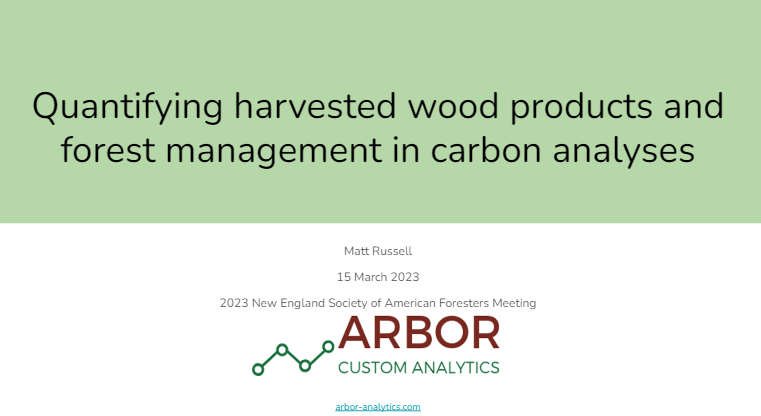 Quantifying harvested wood products and forest management in carbon analyses

Matt Russell

15 March 2023

2023 New England Society of American Foresters Meeting

ARBOR
CUSTOM ANALYTICS

arbor-analytics.com